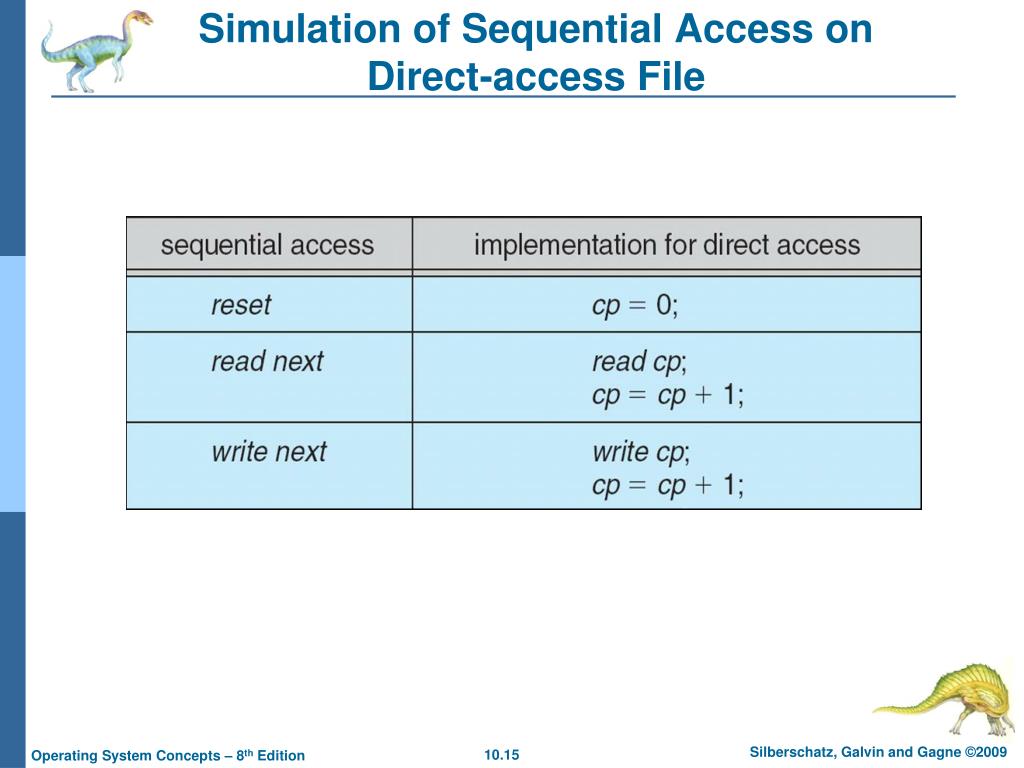 Simulation of Sequential Access on Direct-access File

| sequential access | implementation for direct access |
|---|---|
| reset | cp = 0; |
| read next | read cp; cp = cp + 1; |
| write next | write cp; cp = cp + 1; |

Operating System Concepts – 8th Edition

10.15

Silberschatz, Galvin and Gagne ©2009